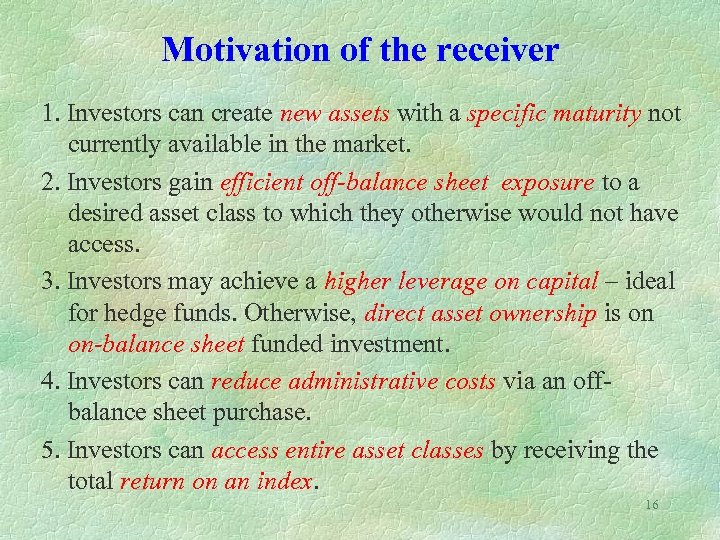 Motivation of the receiver

1. Investors can create new assets with a specific maturity not currently available in the market.

2. Investors gain efficient off-balance sheet exposure to a desired asset class to which they otherwise would not have access.

3. Investors may achieve a higher leverage on capital – ideal for hedge funds. Otherwise, direct asset ownership is on on-balance sheet funded investment.

4. Investors can reduce administrative costs via an off-balance sheet purchase.

5. Investors can access entire asset classes by receiving the total return on an index.

16